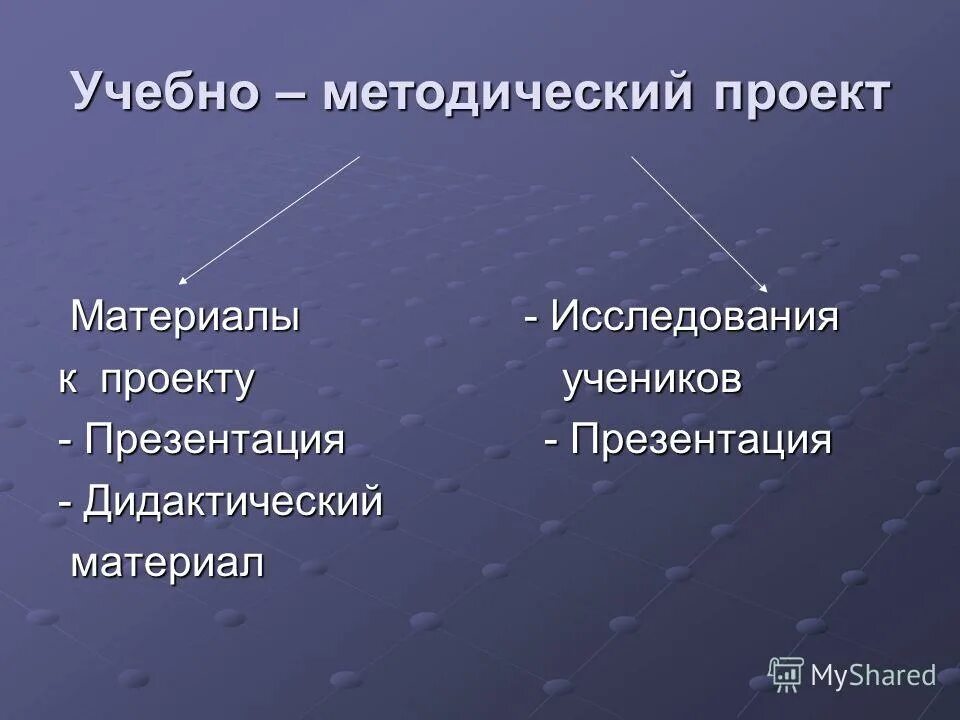 Учебно – методический проект

Материалы к проекту
- Презентация
- Дидактический материал

- Исследования учеников
- Презентация

MyShared